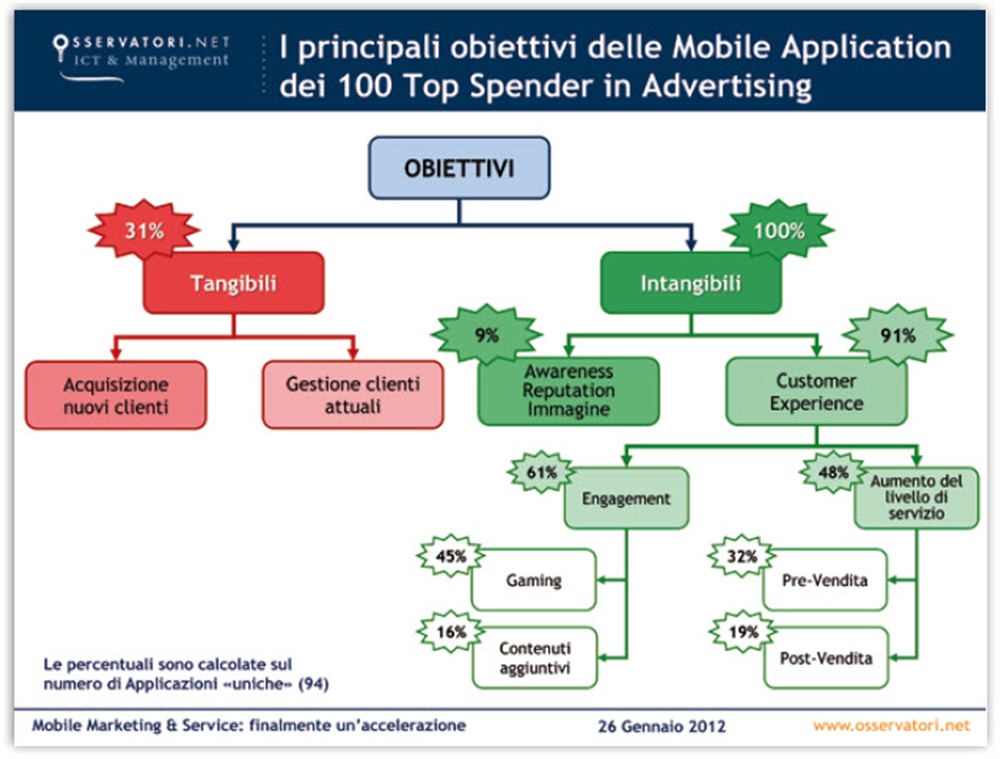 OSSERVATORI.NET
ICT & Management

I principali obiettivi delle Mobile Application dei 100 Top Spender in Advertising

OBIETTIVI

31%
Tangibili

100%
Intangibili

Acquisizione nuovi clienti

Gestione clienti attuali

9%
Awareness Reputation Immagine

91%
Customer Experience

61%
Engagement

48%
Aumento del livello di servizio

45%
Gaming

16%
Contenuti aggiuntivi

32%
Pre-Vendita

19%
Post-Vendita

Le percentuali sono calcolate sul numero di Applicazioni «uniche» (94)

Mobile Marketing & Service: finalmente un'accelerazione

26 Gennaio 2012

www.osservatori.net